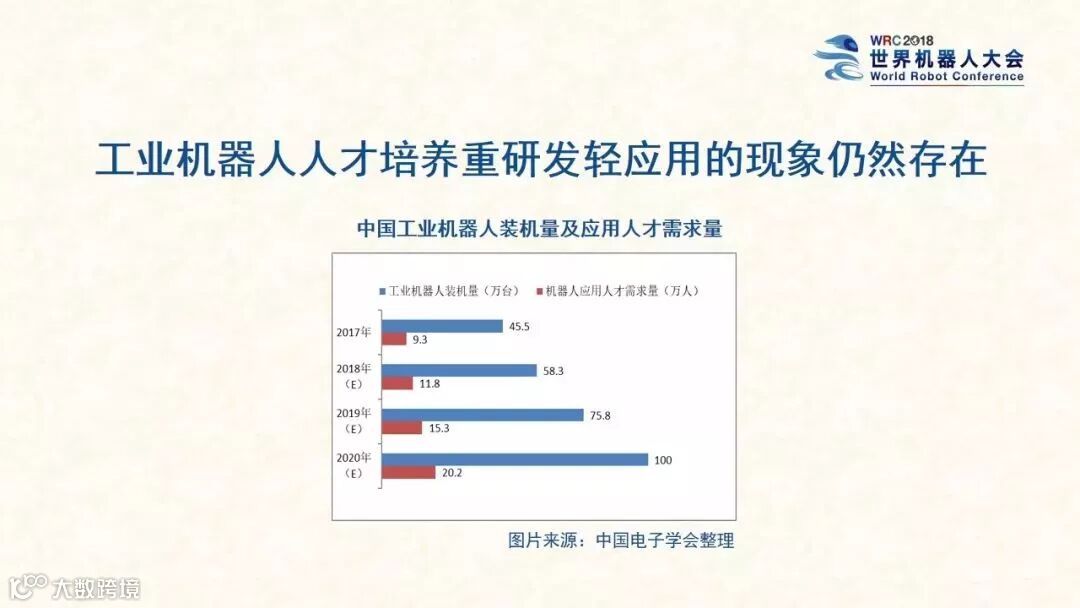 WRC 2018
世界机器人大会
World Robot Conference

工业机器人人才培养重研发轻应用的现象仍然存在

中国工业机器人装机量及应用人才需求量

工业机器人装机量（万台） 机器人应用人才需求量（万人）

2017年
45.5
9.3

2018年（E）
58.3
11.8

2019年（E）
75.8
15.3

2020年（E）
100
20.2

图片来源：中国电子学会整理

大数跨境